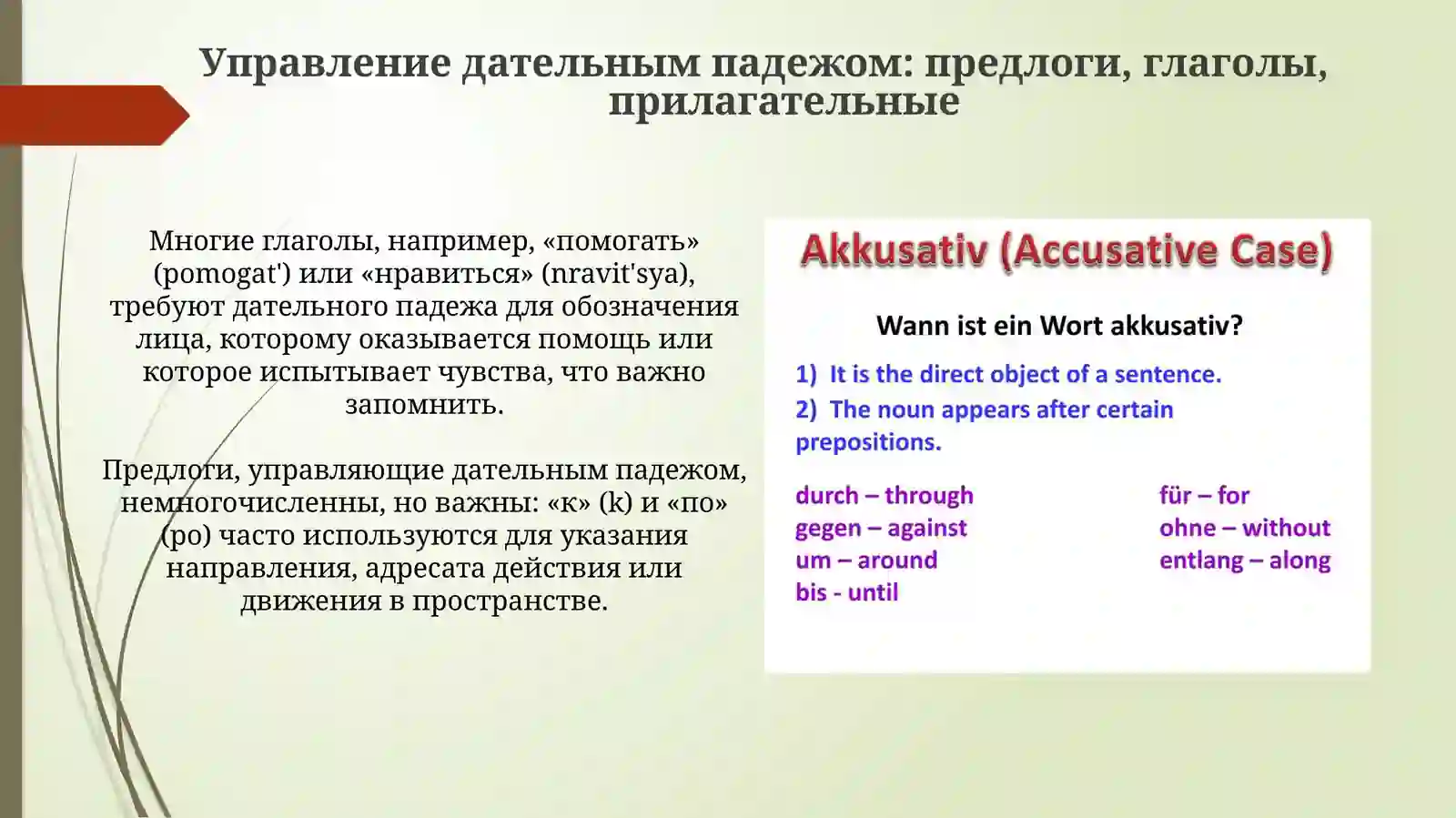 Управление дательным падежом: предлоги, глаголы, прилагательные

Многие глаголы, например, «помогать» (pomogat') или «нравиться» (nravit'sya), требуют дательного падежа для обозначения лица, которому оказывается помощь или которое испытывает чувства, что важно запомнить.

Предлоги, управляющие дательным падежом, немногочисленны, но важны: «к» (k) и «по» (po) часто используются для указания направления, адресата действия или движения в пространстве.

Akkusativ (Accusative Case)

Wann ist ein Wort akkusativ?

1) It is the direct object of a sentence.
2) The noun appears after certain prepositions.

durch – through
gegen – against
um – around
bis - until

für – for
ohne – without
entlang – along